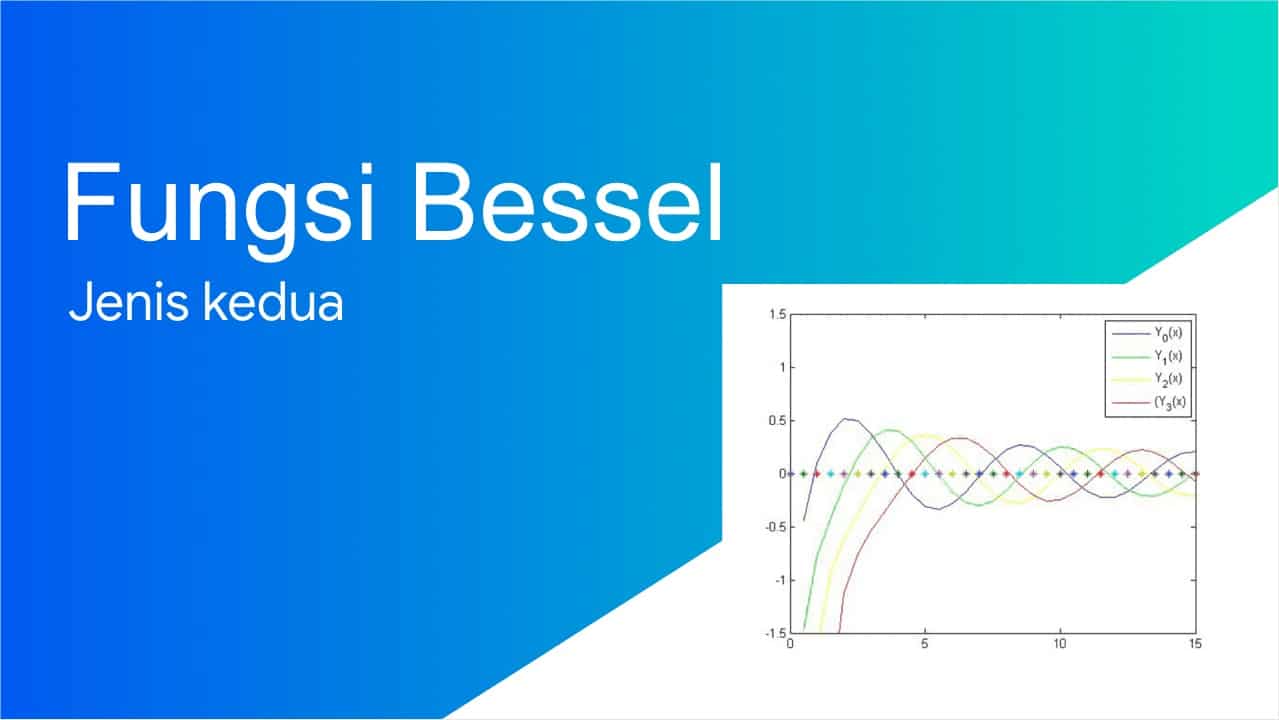 Fungsi Bessel

Jenis kedua

1.5
1
0.5
0
-0.5
-1
-1.5
0
5
10
15

$Y_0(x)$
$Y_1(x)$
$Y_2(x)$
$(Y_3(x)$